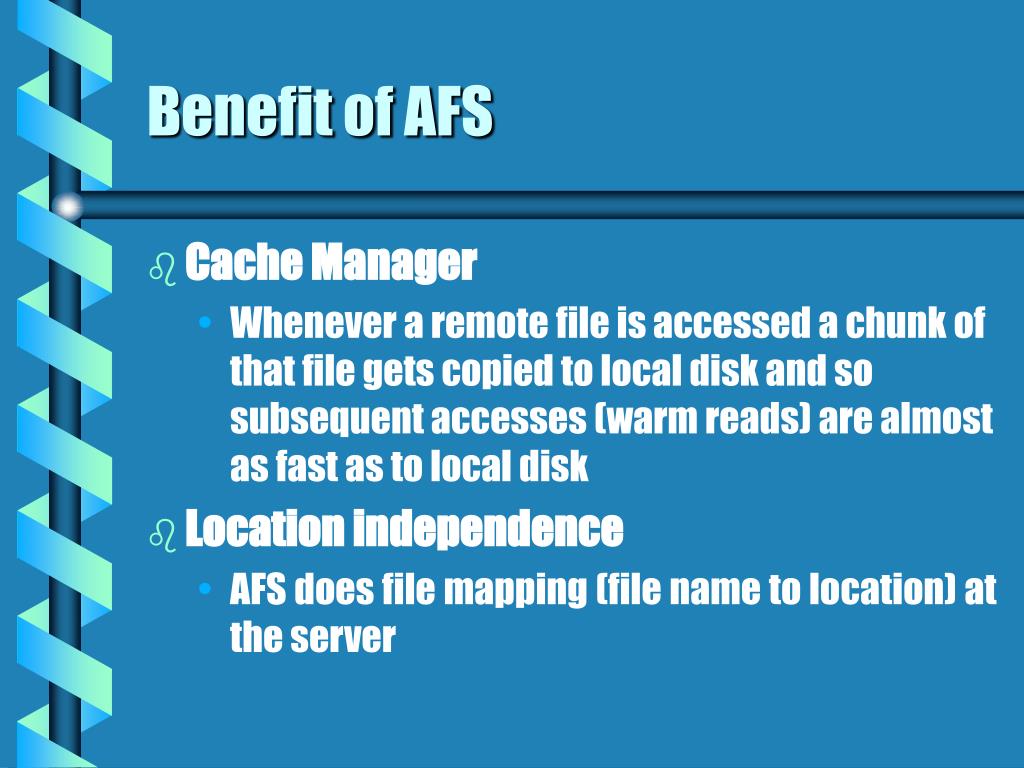 Benefit of AFS

Cache Manager

• Whenever a remote file is accessed a chunk of that file gets copied to local disk and so subsequent accesses (warm reads) are almost as fast as to local disk

Location independence

• AFS does file mapping (file name to location) at the server